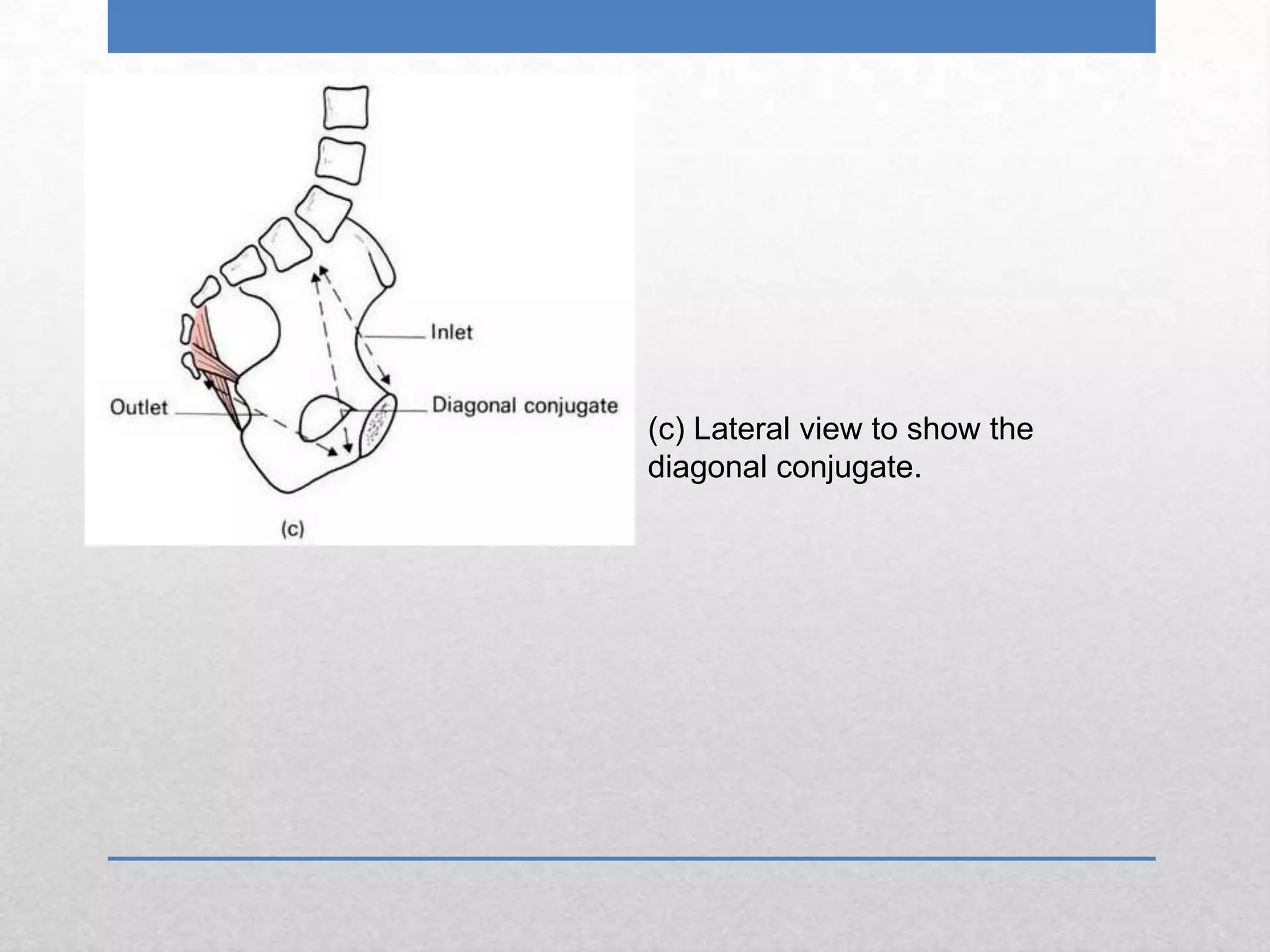 Inlet

Outlet

Diagonal conjugate

(c)

(c) Lateral view to show the diagonal conjugate.